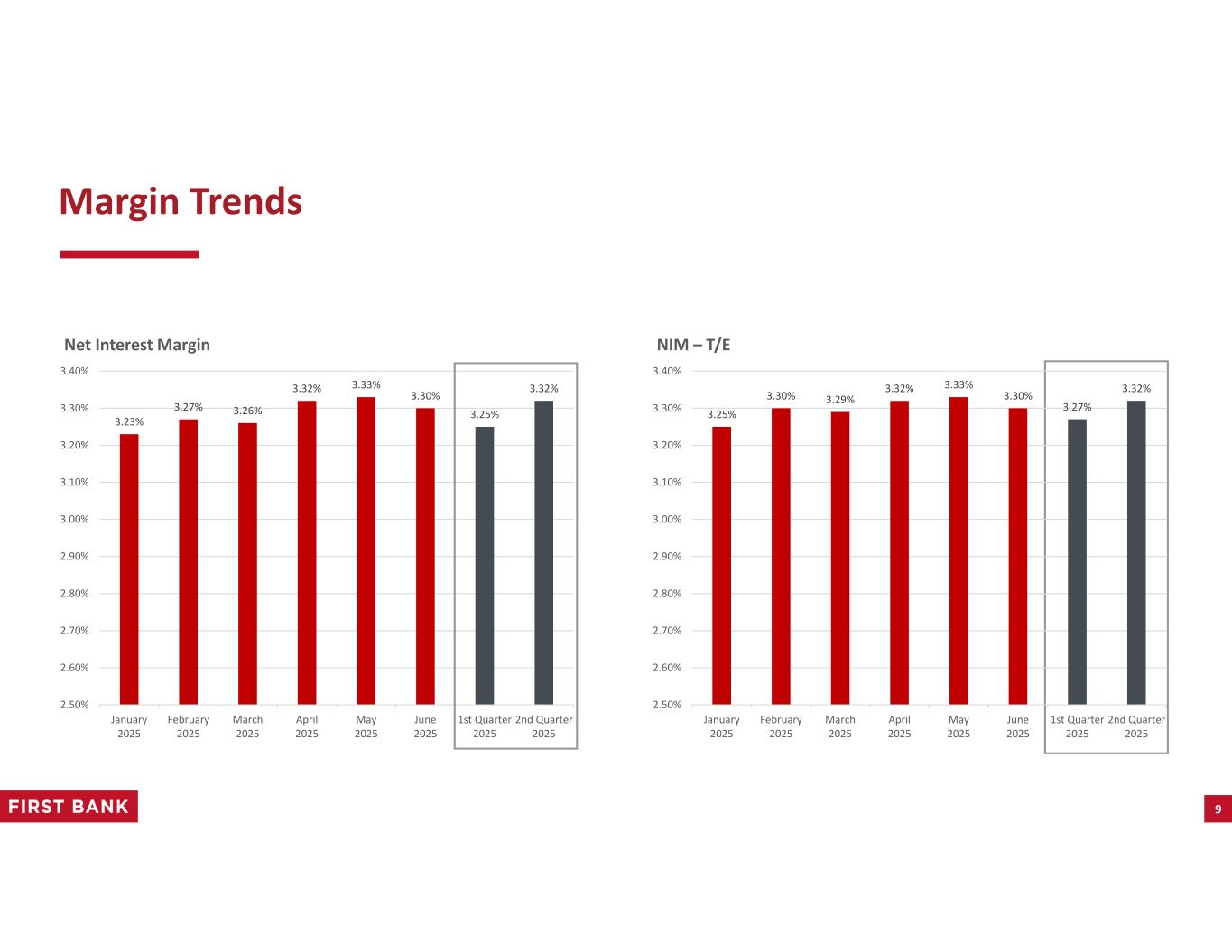 Margin Trends

Net Interest Margin

3.40%
3.30%
3.20%
3.10%
3.00%
2.90%
2.80%
2.70%
2.60%
2.50%

3.23% 3.27% 3.26% 3.32% 3.33% 3.30% 3.25% 3.32%

January 2025 February 2025 March 2025 April 2025 May 2025 June 2025 1st Quarter 2025 2nd Quarter 2025

NIM – T/E

3.40%
3.30%
3.20%
3.10%
3.00%
2.90%
2.80%
2.70%
2.60%
2.50%

3.25% 3.30% 3.29% 3.32% 3.33% 3.30% 3.27% 3.32%

January 2025 February 2025 March 2025 April 2025 May 2025 June 2025 1st Quarter 2025 2nd Quarter 2025

FIRST BANK

9